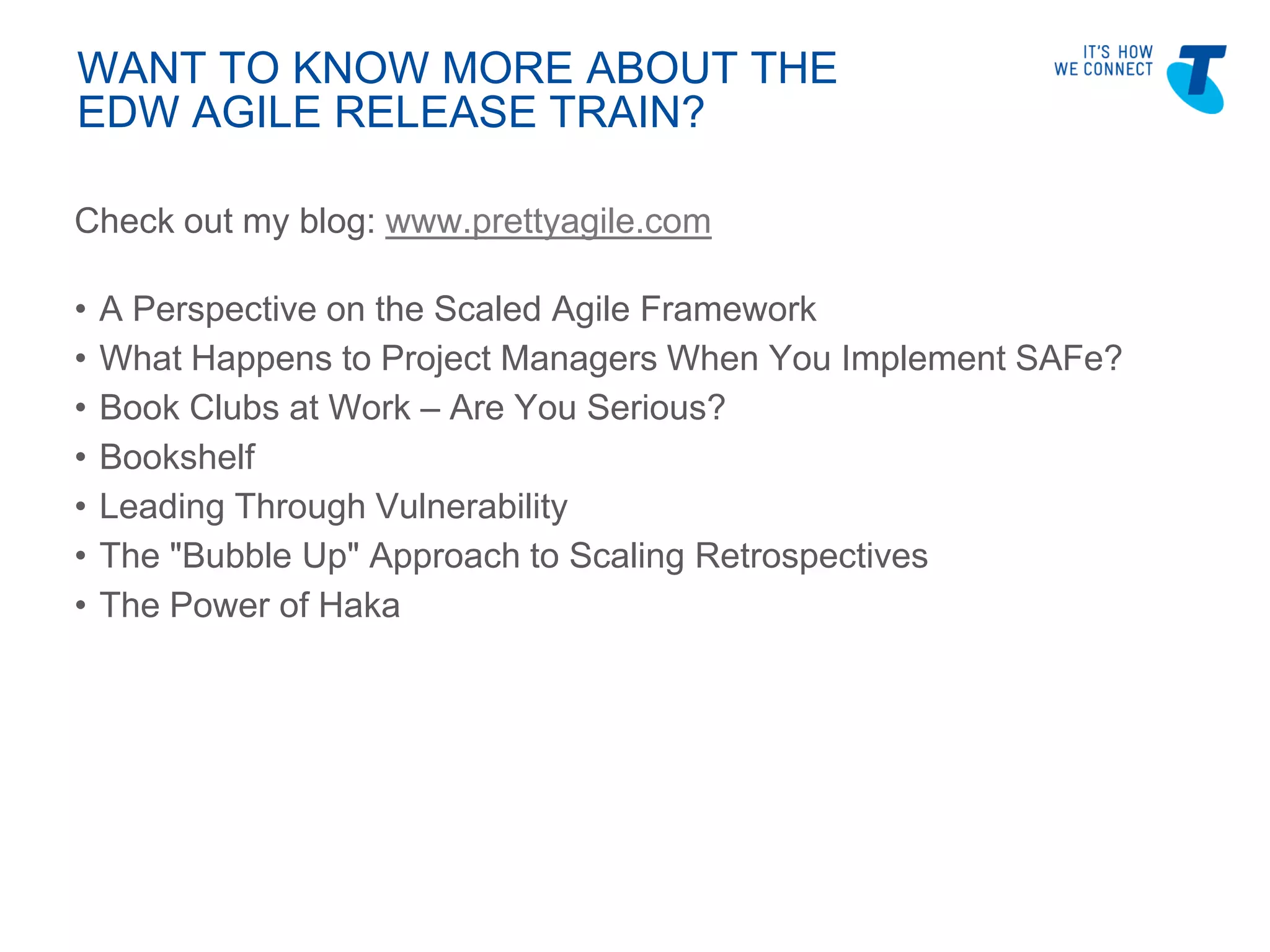 WANT TO KNOW MORE ABOUT THE EDW AGILE RELEASE TRAIN?

IT'S HOW WE CONNECT

Check out my blog: www.prettyagile.com

• A Perspective on the Scaled Agile Framework
• What Happens to Project Managers When You Implement SAFe?
• Book Clubs at Work – Are You Serious?
• Bookshelf
• Leading Through Vulnerability
• The "Bubble Up" Approach to Scaling Retrospectives
• The Power of Haka